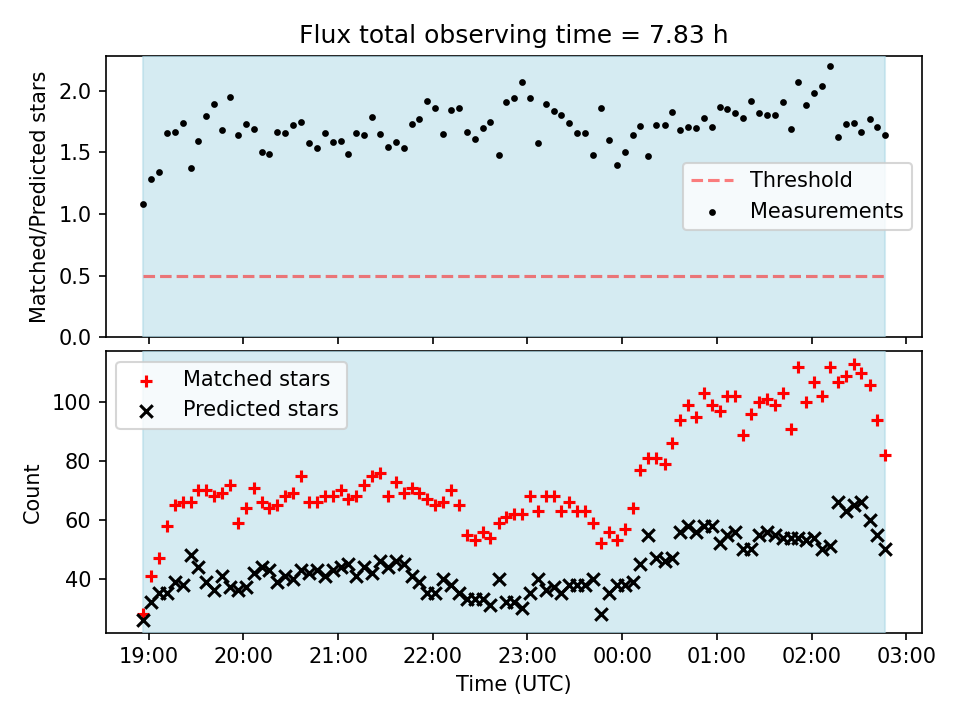 Flux total observing time = 7.83 h

Matched/Predicted stars

2.0
1.5
1.0
0.5
0.0

Threshold
Measurements

Matched stars
Predicted stars

Count

100
80
60
40

19:00 20:00 21:00 22:00 23:00 00:00 01:00 02:00 03:00

Time (UTC)